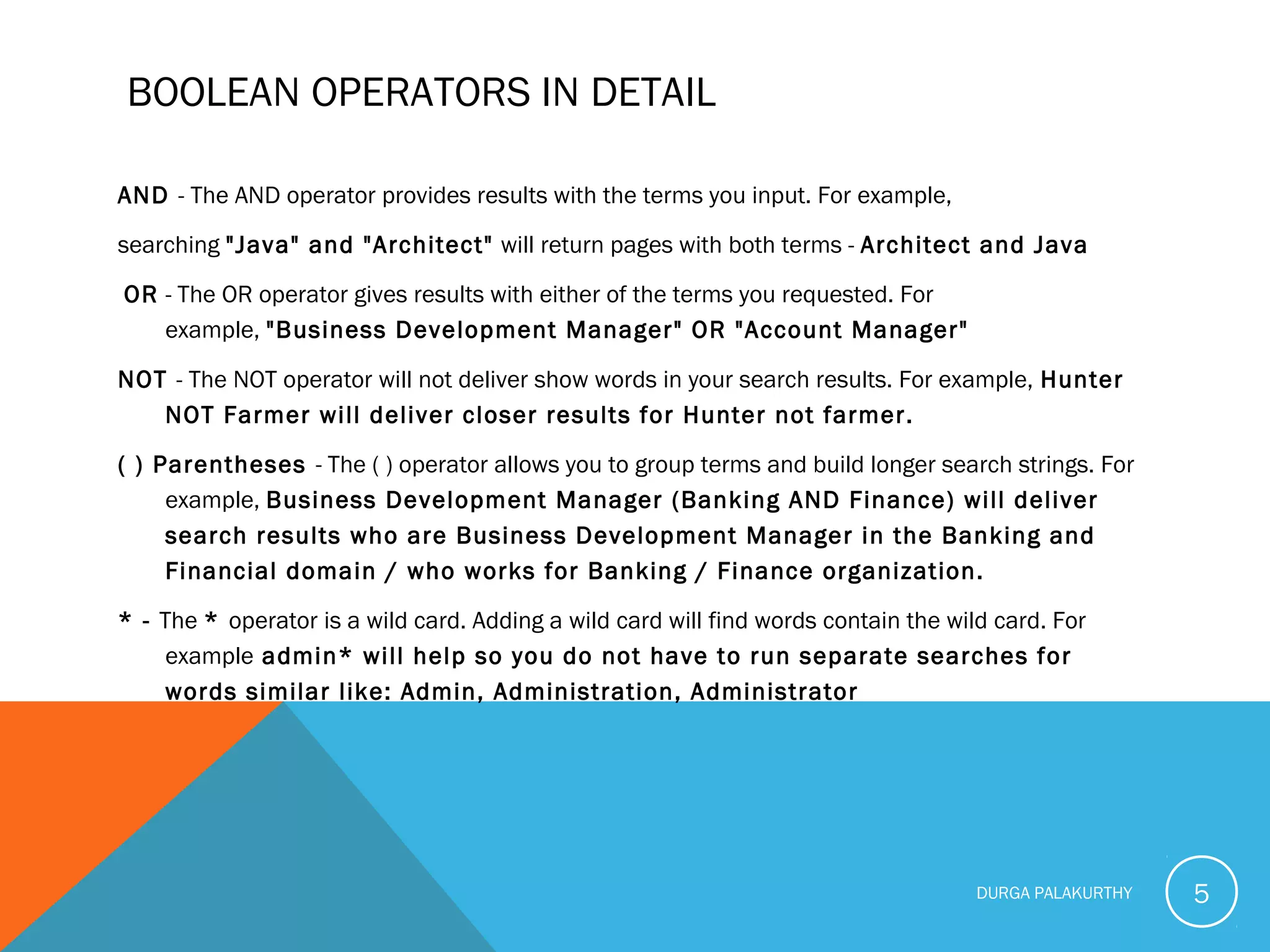 BOOLEAN OPERATORS IN DETAIL

AND - The AND operator provides results with the terms you input. For example,

searching "Java" and "Architect" will return pages with both terms - Architect and Java

OR - The OR operator gives results with either of the terms you requested. For example, "Business Development Manager" OR "Account Manager"

NOT - The NOT operator will not deliver show words in your search results. For example, Hunter NOT Farmer will deliver closer results for Hunter not farmer.

( ) Parentheses - The ( ) operator allows you to group terms and build longer search strings. For example, Business Development Manager (Banking AND Finance) will deliver search results who are Business Development Manager in the Banking and Financial domain / who works for Banking / Finance organization.

* - The * operator is a wild card. Adding a wild card will find words contain the wild card. For example admin* will help so you do not have to run separate searches for words similar like: Admin, Administration, Administrator

DURGA PALAKURTHY

5